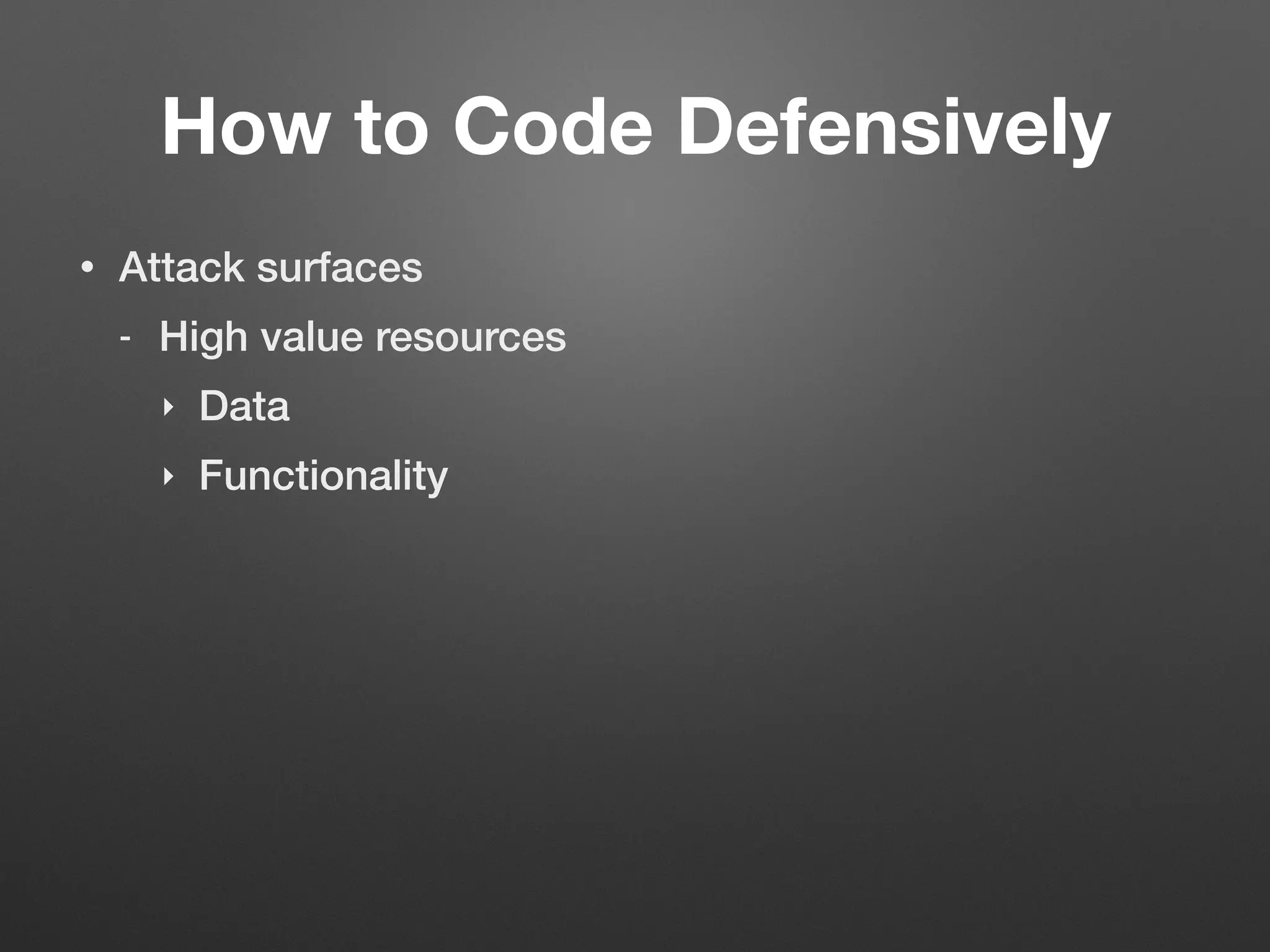 How to Code Defensively

• Attack surfaces
  - High value resources
    ‣ Data
    ‣ Functionality